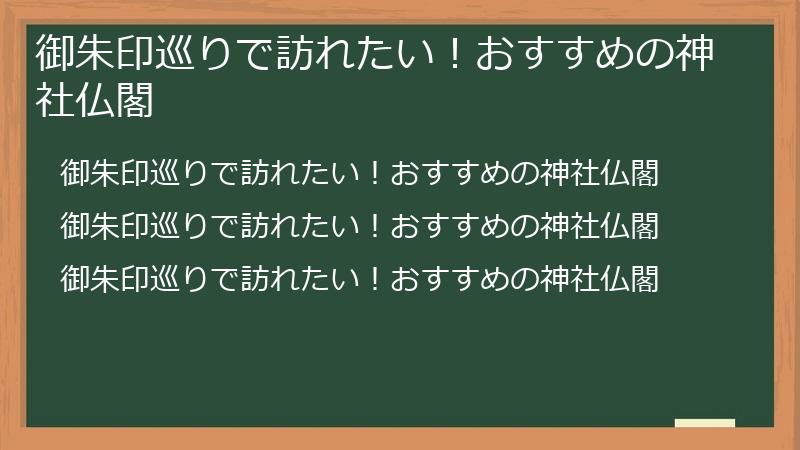 御朱印巡りで訪れたい！おすすめの神社仏閣

御朱印巡りで訪れたい！おすすめの神社仏閣

御朱印巡りで訪れたい！おすすめの神社仏閣

御朱印巡りで訪れたい！おすすめの神社仏閣